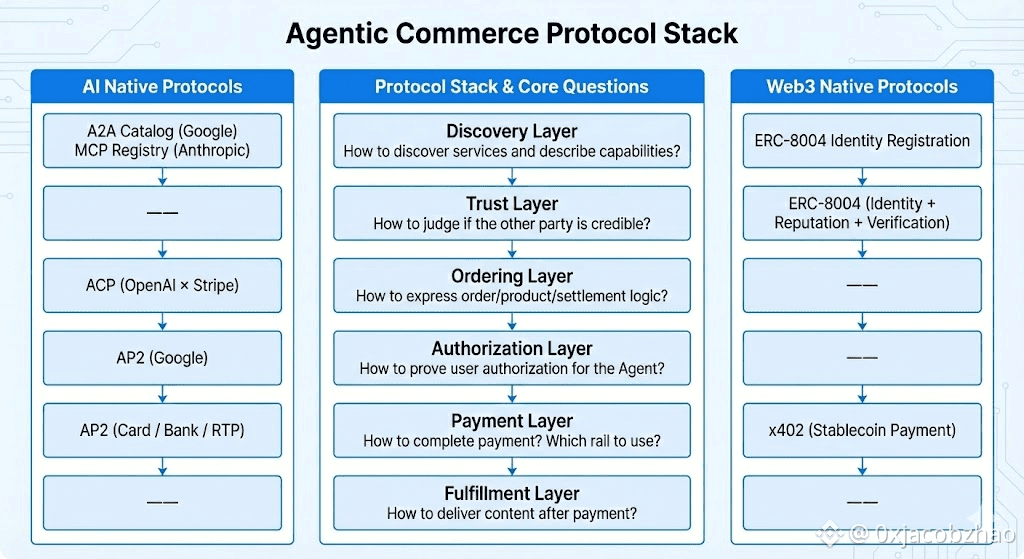 Agentic Commerce Protocol Stack

AI Native Protocols

A2A Catalog (Google)
MCP Registry (Anthropic)

——

ACP (OpenAI × Stripe)

AP2 (Google)

AP2 (Card / Bank / RTP)

——

Protocol Stack & Core Questions

Discovery Layer
How to discover services and describe capabilities?

Trust Layer
How to judge if the other party is credible?

Ordering Layer
How to express order/product/settlement logic?

Authorization Layer
How to prove user authorization for the Agent?

Payment Layer
How to complete payment? Which rail to use?

Fulfillment Layer
How to deliver content after payment?

Web3 Native Protocols

ERC-8004 Identity Registration

ERC-8004 (Identity + Reputation + Verification)

——

——

x402 (Stablecoin Payment)

——

@ 0xjacobzhao